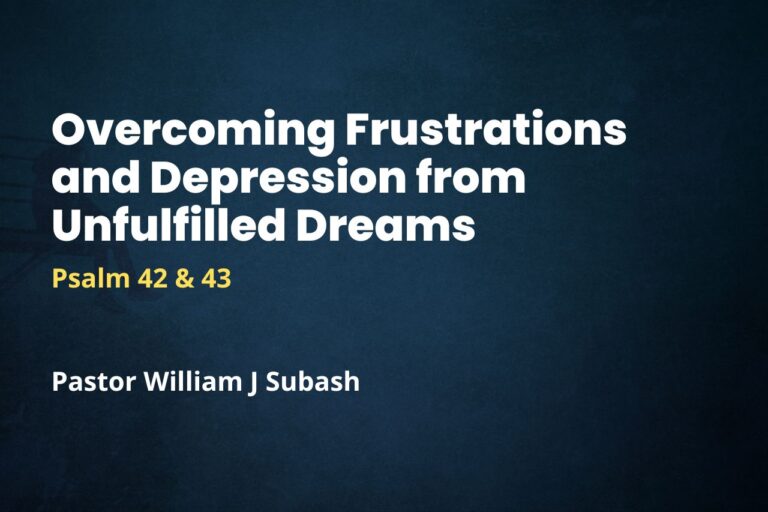 Overcoming Frustrations and Depression from Unfulfilled Dreams

Psalm 42 & 43

Pastor William J Subash